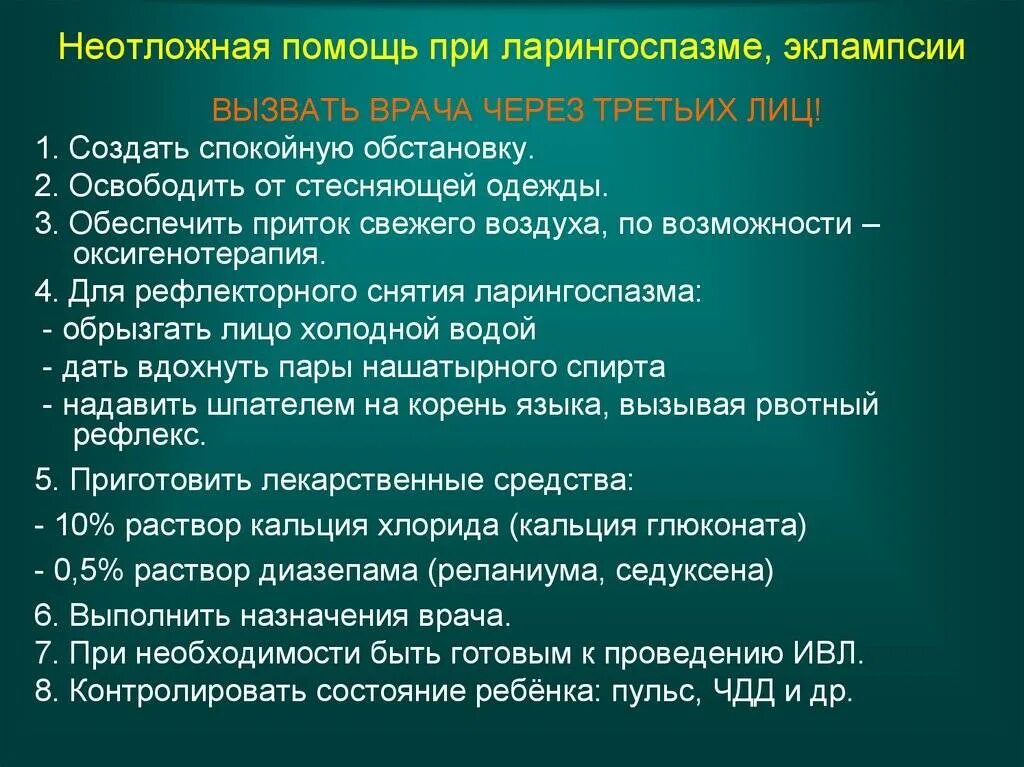 Неотложная помощь при ларингоспазме, эклампсии

ВЫЗВАТЬ ВРАЧА ЧЕРЕЗ ТРЕТЬИХ ЛИЦ!

1. Создать спокойную обстановку.
2. Освободить от стесняющей одежды.
3. Обеспечить приток свежего воздуха, по возможности – оксигенотерапия.
4. Для рефлекторного снятия ларингоспазма:
- обрызгать лицо холодной водой
- дать вдохнуть пары нашатырного спирта
- надавить шпателем на корень языка, вызывая рвотный рефлекс.
5. Приготовить лекарственные средства:
- 10% раствор кальция хлорида (кальция глюконата)
- 0,5% раствор диазепама (реланиума, седуксена)
6. Выполнить назначения врача.
7. При необходимости быть готовым к проведению ИВЛ.
8. Контролировать состояние ребёнка: пульс, ЧДД и др.